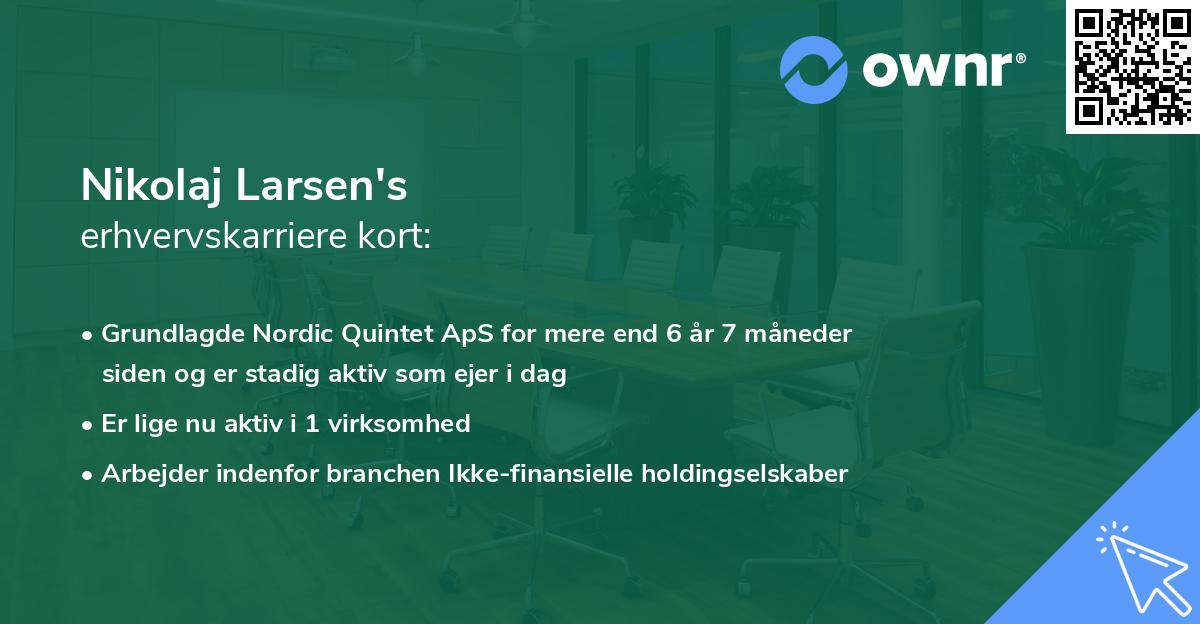 ownr®

Nikolaj Larsen's
erhvervskarriere kort:

• Grundlagde Nordic Quintet ApS for mere end 6 år 7 måneder siden og er stadig aktiv som ejer i dag
• Er lige nu aktiv i 1 virksomhed
• Arbejder indenfor branchen Ikke-finansielle holdingselskaber